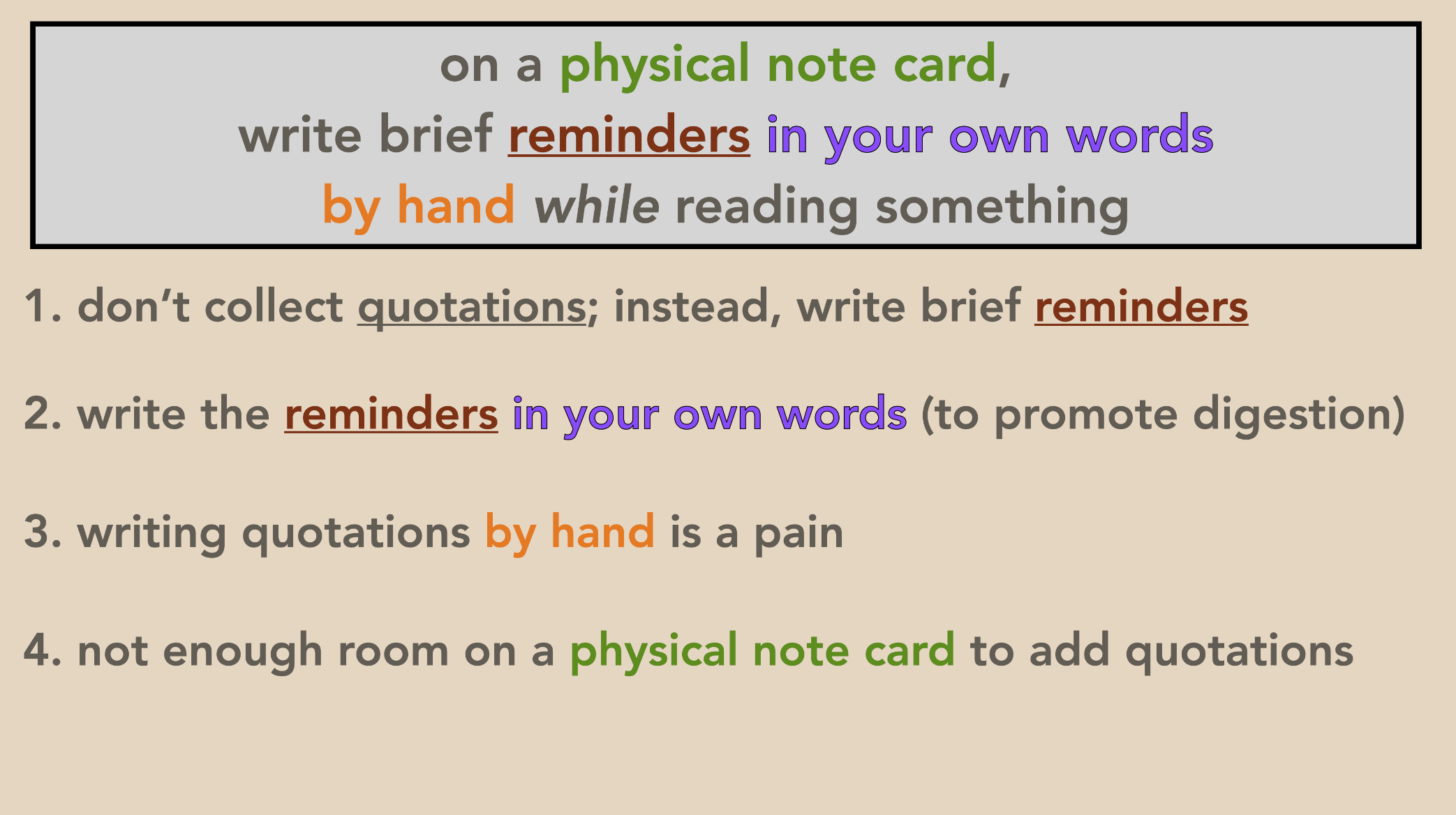 on a physical note card,
write brief reminders in your own words
by hand while reading something

1. don’t collect quotations; instead, write brief reminders

2. write the reminders in your own words (to promote digestion)

3. writing quotations by hand is a pain

4. not enough room on a physical note card to add quotations